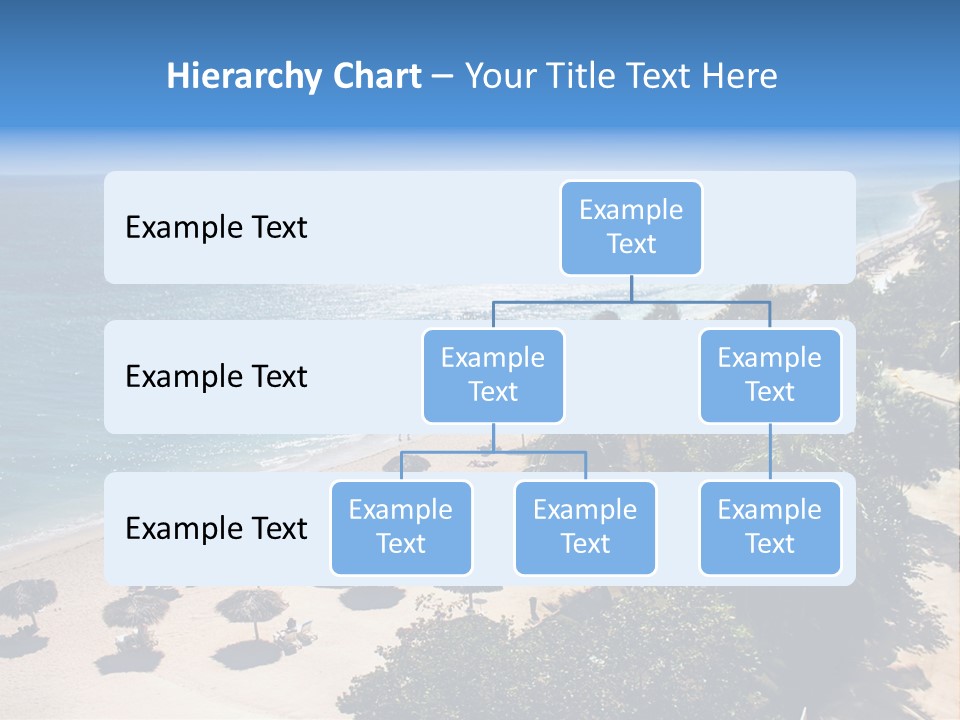 Hierarchy Chart – Your Title Text Here

Example Text

Example Text

Example Text

Example Text

Example Text

Example Text

Example Text

Example Text

Example Text